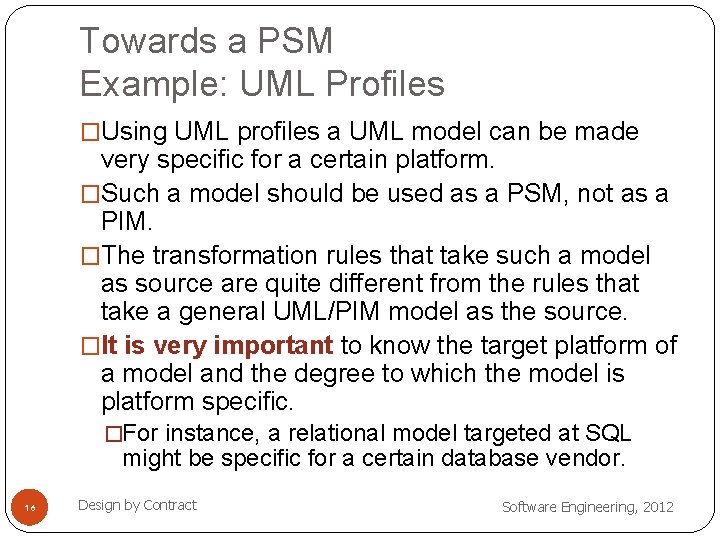 Towards a PSM
Example: UML Profiles

□Using UML profiles a UML model can be made very specific for a certain platform.

□Such a model should be used as a PSM, not as a PIM.

□The transformation rules that take such a model as source are quite different from the rules that take a general UML/PIM model as the source.

□It is very important to know the target platform of a model and the degree to which the model is platform specific.

□For instance, a relational model targeted at SQL might be specific for a certain database vendor.

16

Design by Contract

Software Engineering, 2012